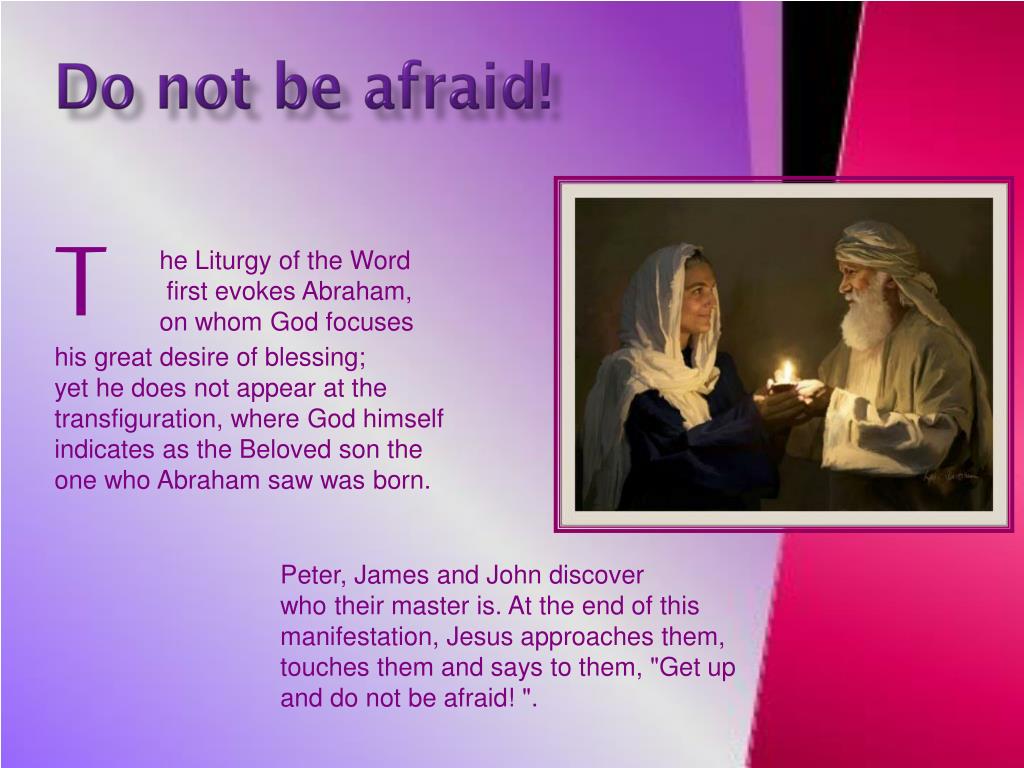 Do not be afraid!

The Liturgy of the Word first evokes Abraham, on whom God focuses his great desire of blessing; yet he does not appear at the transfiguration, where God himself indicates as the Beloved son the one who Abraham saw was born.

Peter, James and John discover who their master is. At the end of this manifestation, Jesus approaches them, touches them and says to them, "Get up and do not be afraid! ".